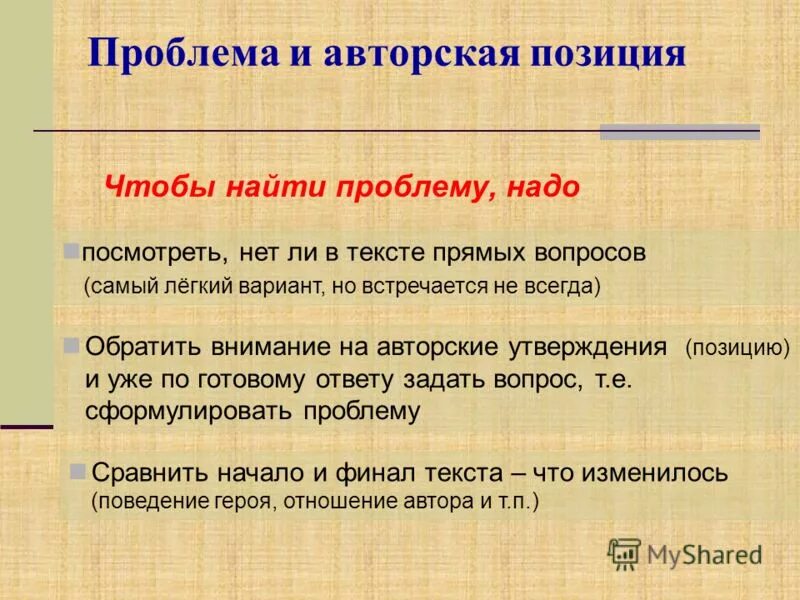 Проблема и авторская позиция

Чтобы найти проблему, надо

посмотреть, нет ли в тексте прямых вопросов (самый лёгкий вариант, но встречается не всегда)

Обратить внимание на авторские утверждения (позицию) и уже по готовому ответу задать вопрос, т.е. сформулировать проблему

Сравнить начало и финал текста – что изменилось (поведение героя, отношение автора и т.п.)

MyShared